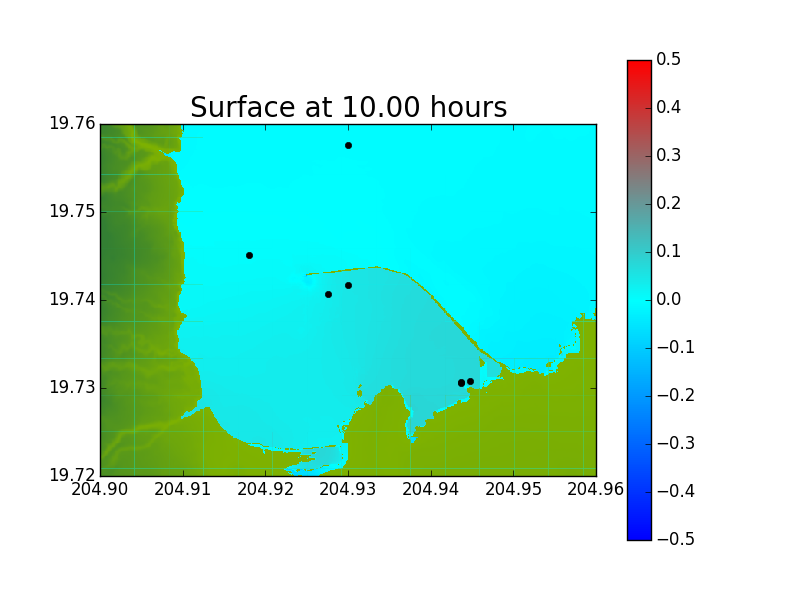 Surface at 10.00 hours

19.76
19.75
19.74
19.73
19.72

204.90 204.91 204.92 204.93 204.94 204.95 204.96

0.5
0.4
0.3
0.2
0.1
0.0
−0.1
−0.2
−0.3
−0.4
−0.5